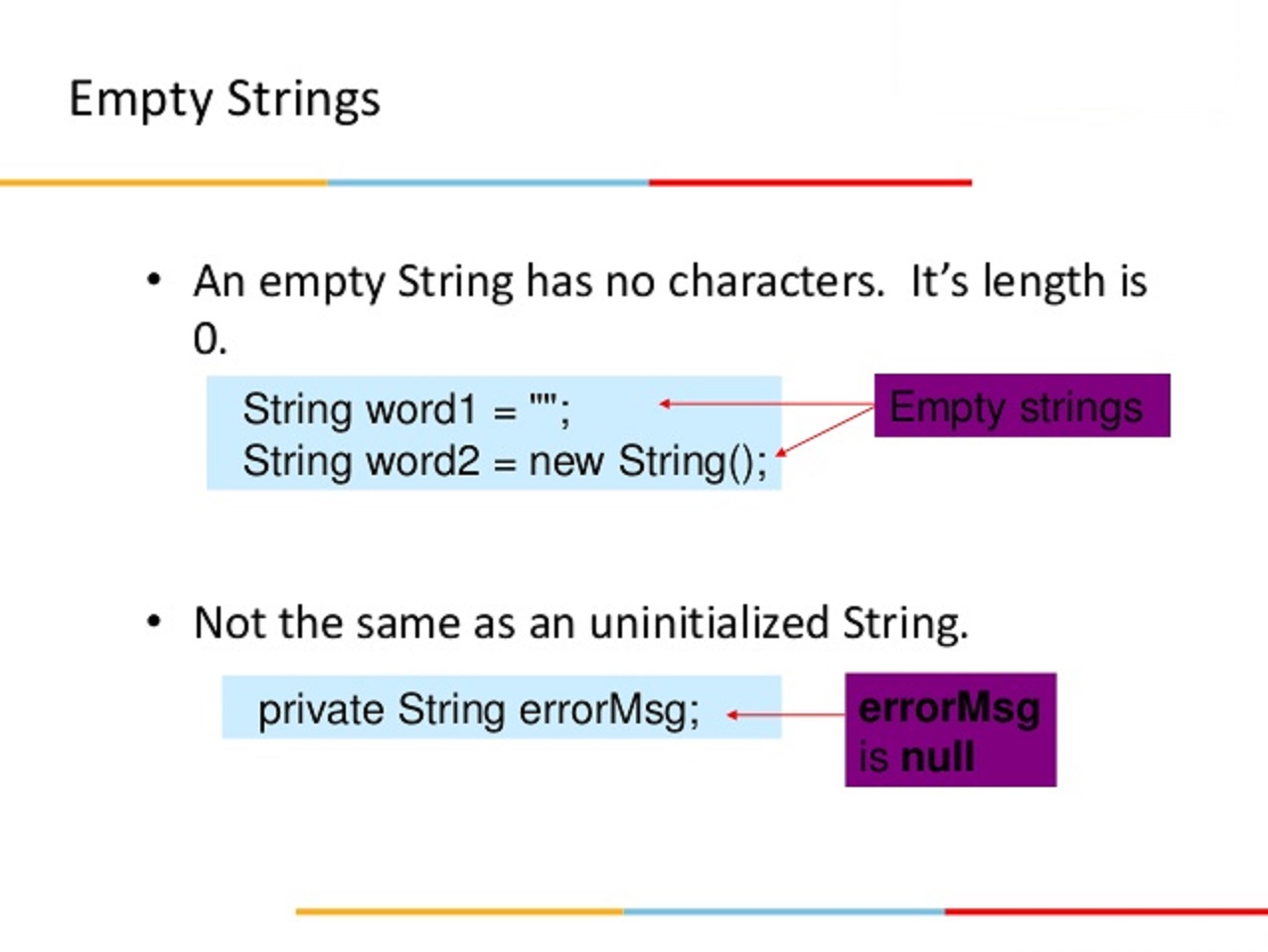 Empty Strings

• An empty String has no characters. It's length is 0.

String word1 = "";
String word2 = new String();

Empty strings

• Not the same as an uninitialized String.

private String errorMsg;

errorMsg is null